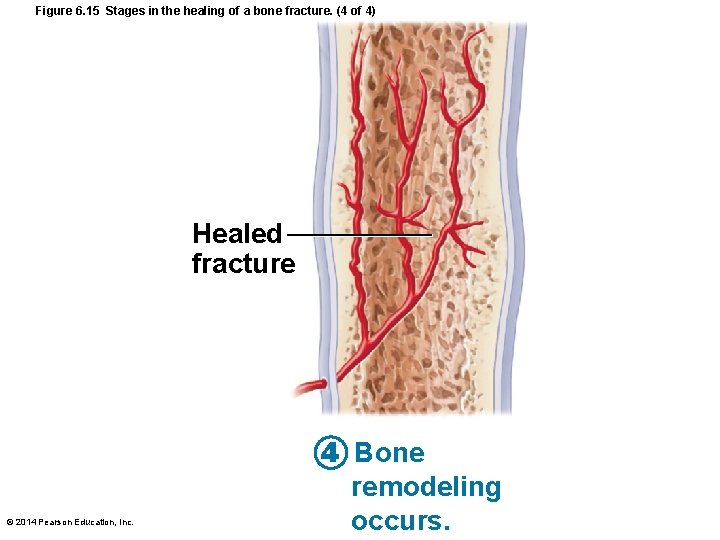 Figure 6.15 Stages in the healing of a bone fracture. (4 of 4)

Healed fracture

4 Bone remodeling occurs.

© 2014 Pearson Education, Inc.